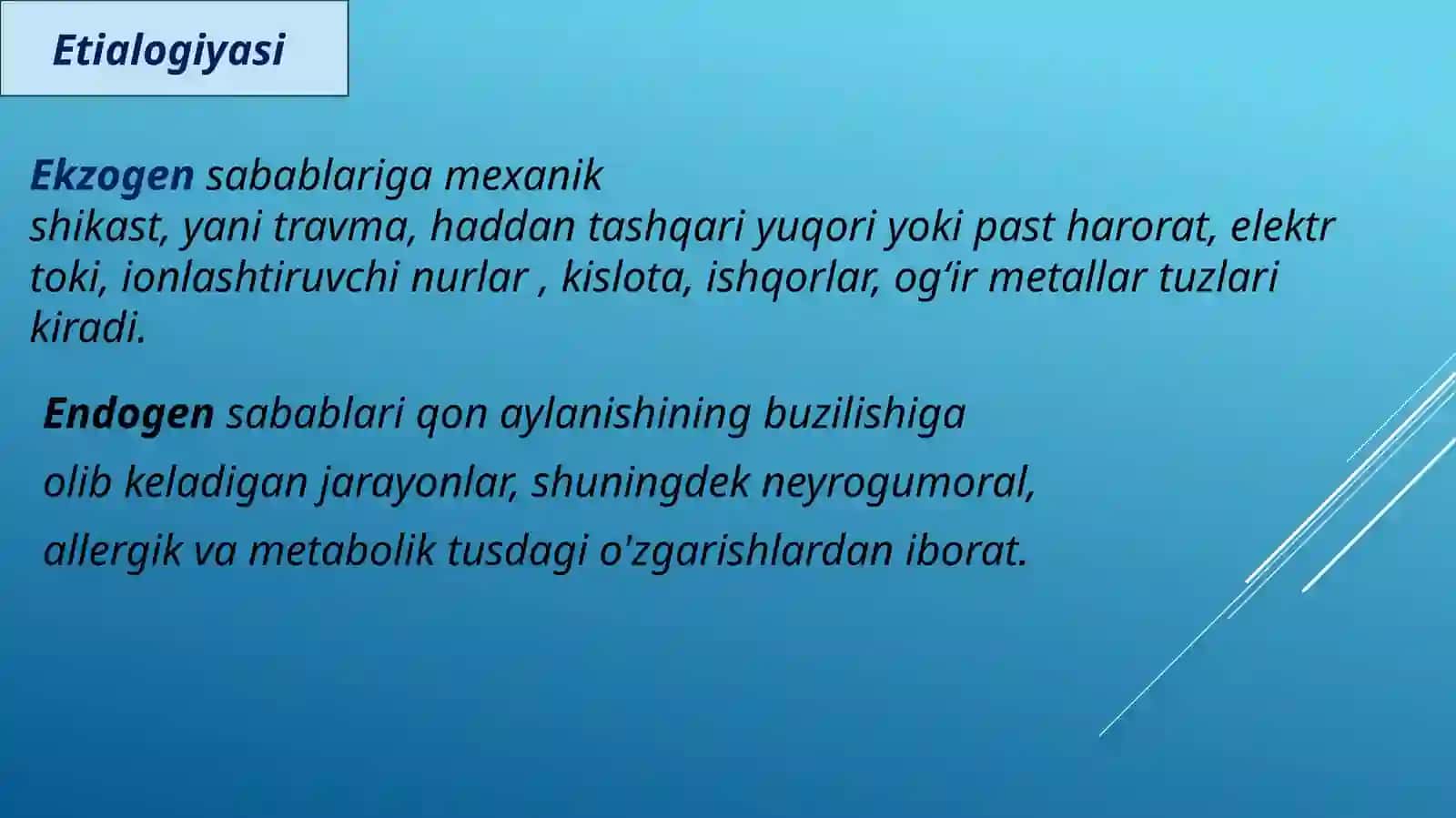 Etialogiyasi

Ekzogen sabablariga mexanik shikast, yani travma, haddan tashqari yuqori yoki past harorat, elektr toki, ionlashtiruvchi nurlar , kislota, ishqorlar, og‘ir metallar tuzlari kiradi.

Endogen sabablari qon aylanishining buzilishiga olib keladigan jarayonlar, shuningdek neyrogumoral, allergik va metabolik tusdagi o'zgarishlardan iborat.